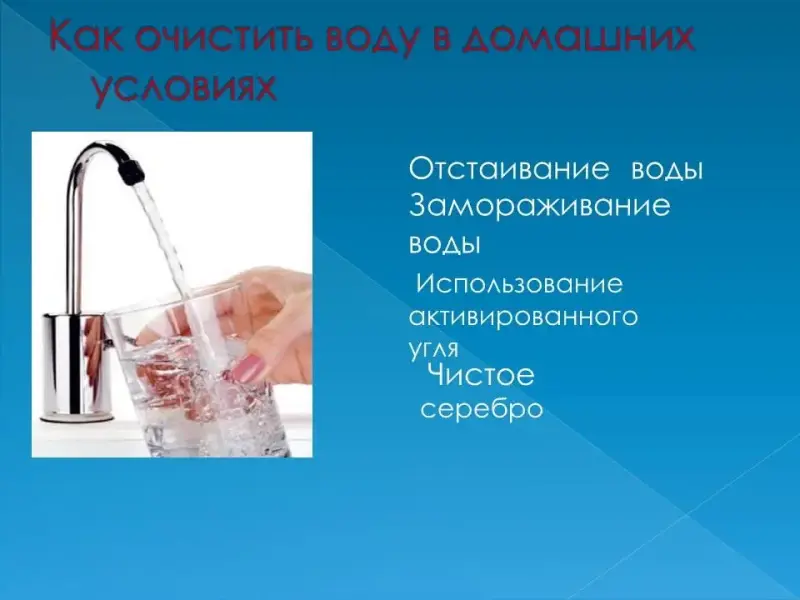 Как очистить воду в домашних условиях

Отстаивание воды
Замораживание воды
Использование активированного угля
Чистое серебро